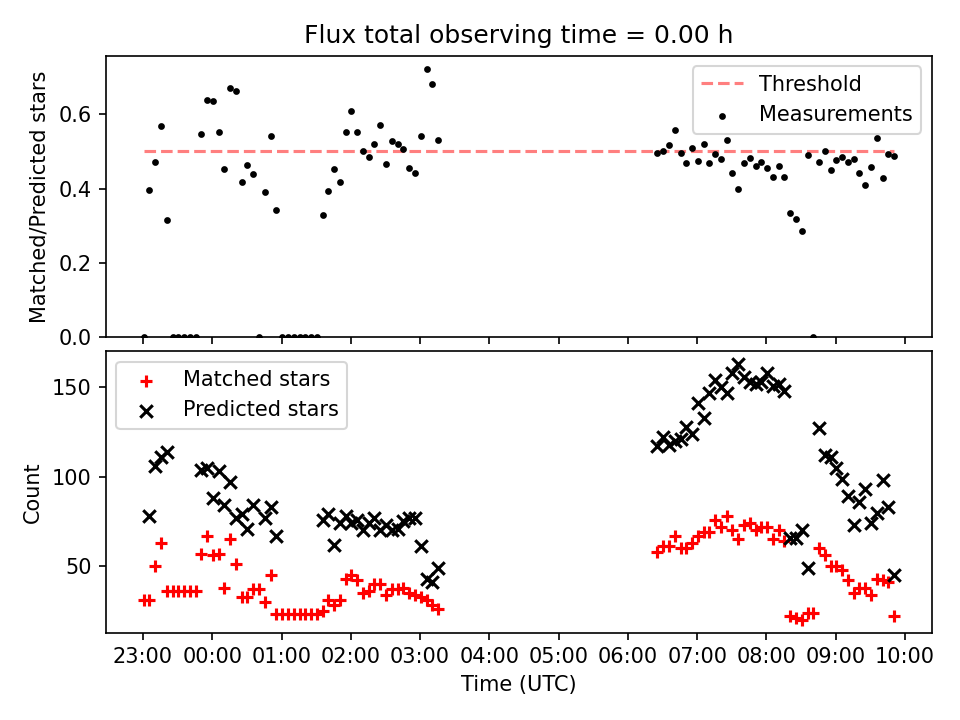 Flux total observing time = 0.00 h

Matched/Predicted stars

0.6
0.4
0.2
0.0

Threshold
Measurements

Count

150
100
50

Matched stars
Predicted stars

23:00 00:00 01:00 02:00 03:00 04:00 05:00 06:00 07:00 08:00 09:00 10:00

Time (UTC)